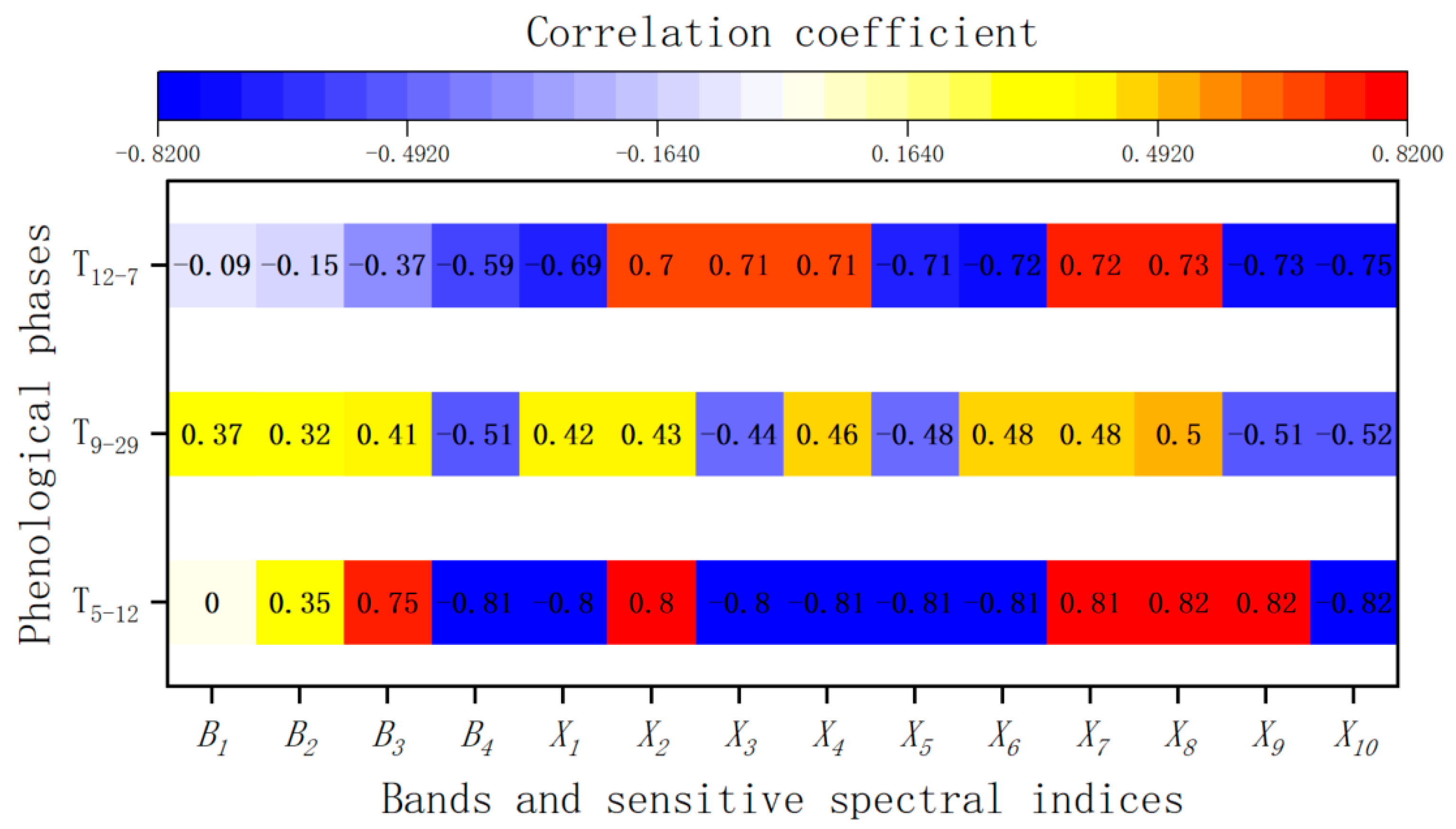 Correlation coefficient

−0.8200 −0.4920 −0.1640 0.1640 0.4920 0.8200

Phenological phases

| | $B_1$ | $B_2$ | $B_3$ | $B_4$ | $X_1$ | $X_2$ | $X_3$ | $X_4$ | $X_5$ | $X_6$ | $X_7$ | $X_8$ | $X_9$ | $X_{10}$ |
|---|---|---|---|---|---|---|---|---|---|---|---|---|---|---|
| $T_{12-7}$ | −0.09 | −0.15 | −0.37 | −0.59 | −0.69 | 0.7 | 0.71 | 0.71 | −0.71 | −0.72 | 0.72 | 0.73 | −0.73 | −0.75 |
| $T_{9-29}$ | 0.37 | 0.32 | 0.41 | −0.51 | 0.42 | 0.43 | −0.44 | 0.46 | −0.48 | 0.48 | 0.48 | 0.5 | −0.51 | −0.52 |
| $T_{5-12}$ | 0 | 0.35 | 0.75 | −0.81 | −0.8 | 0.8 | −0.8 | −0.81 | −0.81 | −0.81 | 0.81 | 0.82 | 0.82 | −0.82 |

Bands and sensitive spectral indices